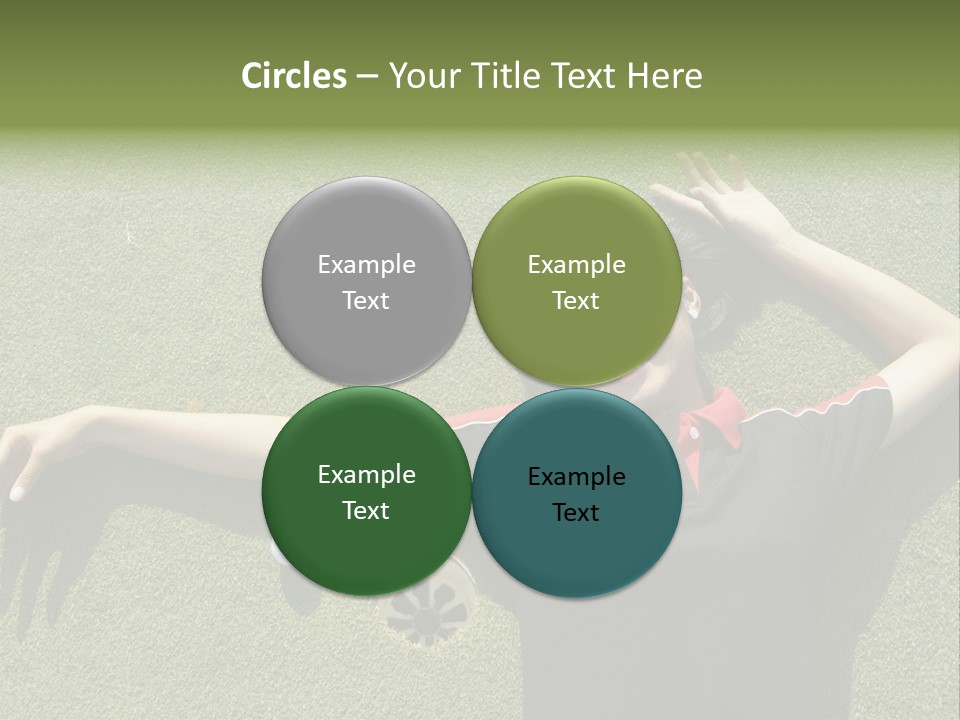 Circles – Your Title Text Here

Example Text

Example Text

Example Text

Example Text